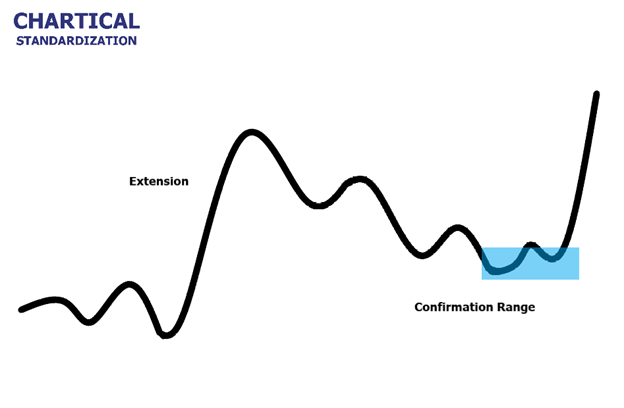 CHARTICAL
STANDARDIZATION

Extension

Confirmation Range